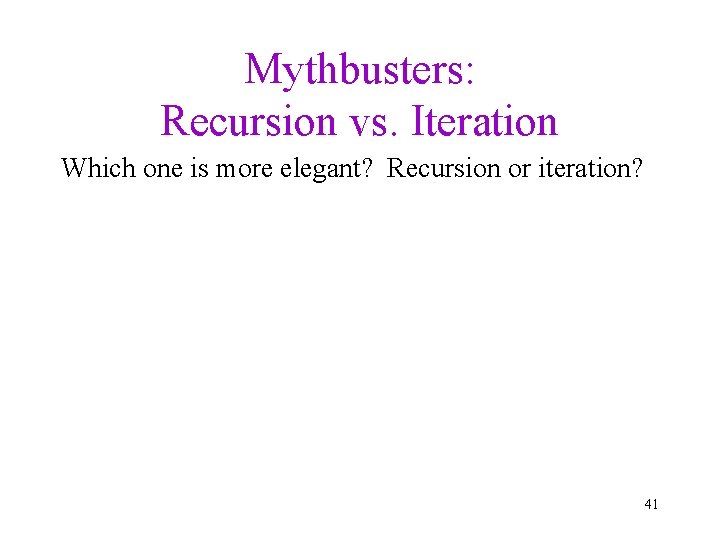 Mythbusters:
Recursion vs. Iteration

Which one is more elegant? Recursion or iteration?

41